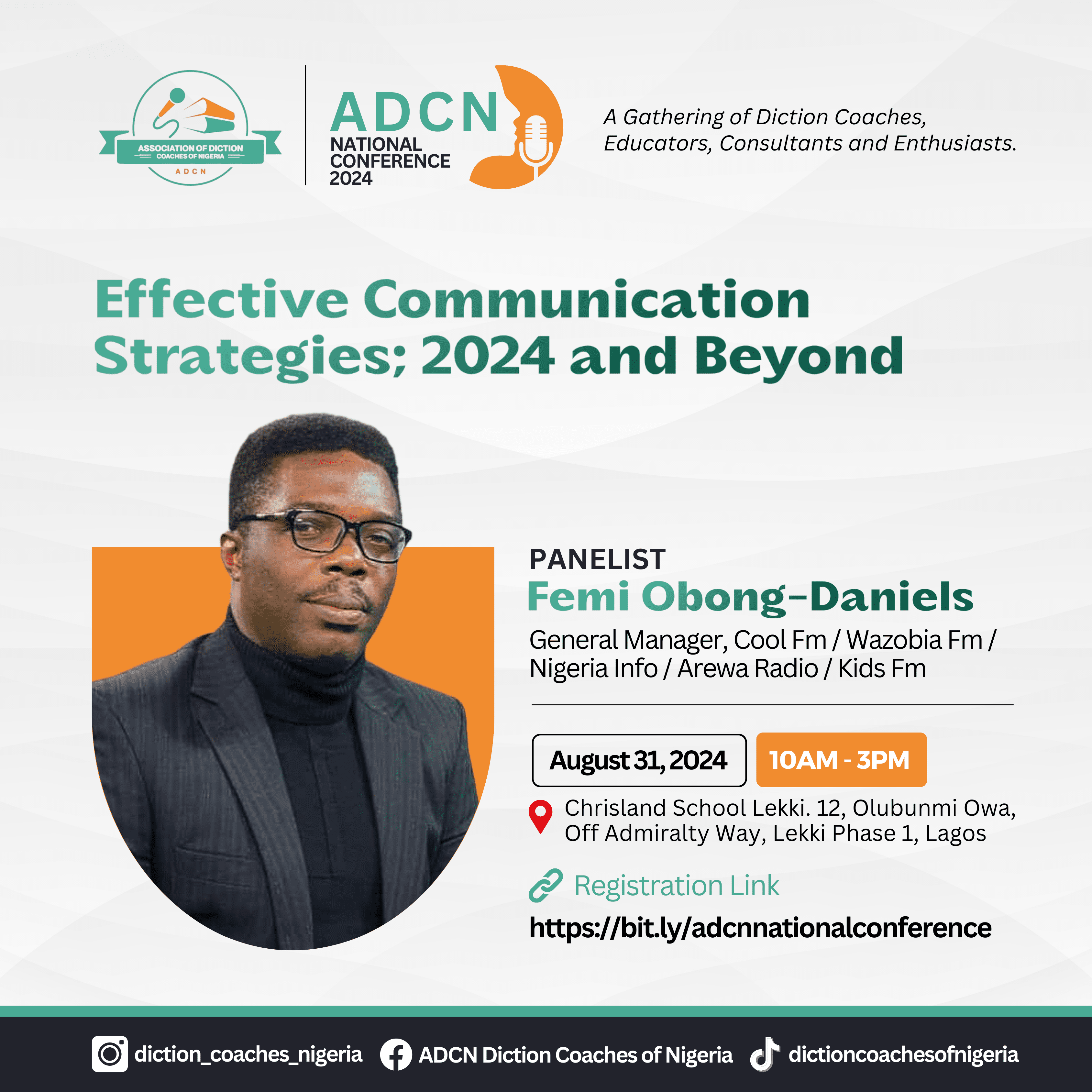 ASSOCIATION OF DICTION COACHES OF NIGERIA
ADCN

ADCN
NATIONAL CONFERENCE 2024

A Gathering of Diction Coaches, Educators, Consultants and Enthusiasts.

Effective Communication Strategies; 2024 and Beyond

PANELIST
Femi Obong-Daniels
General Manager, Cool Fm / Wazobia Fm / Nigeria Info / Arewa Radio / Kids Fm

August 31, 2024
10AM - 3PM

Chrisland School Lekki. 12, Olubunmi Owa, Off Admiralty Way, Lekki Phase 1, Lagos

Registration Link
https://bit.ly/adcnnationalconference

diction_coaches_nigeria ADCN Diction Coaches of Nigeria dictioncoachesofnigeria